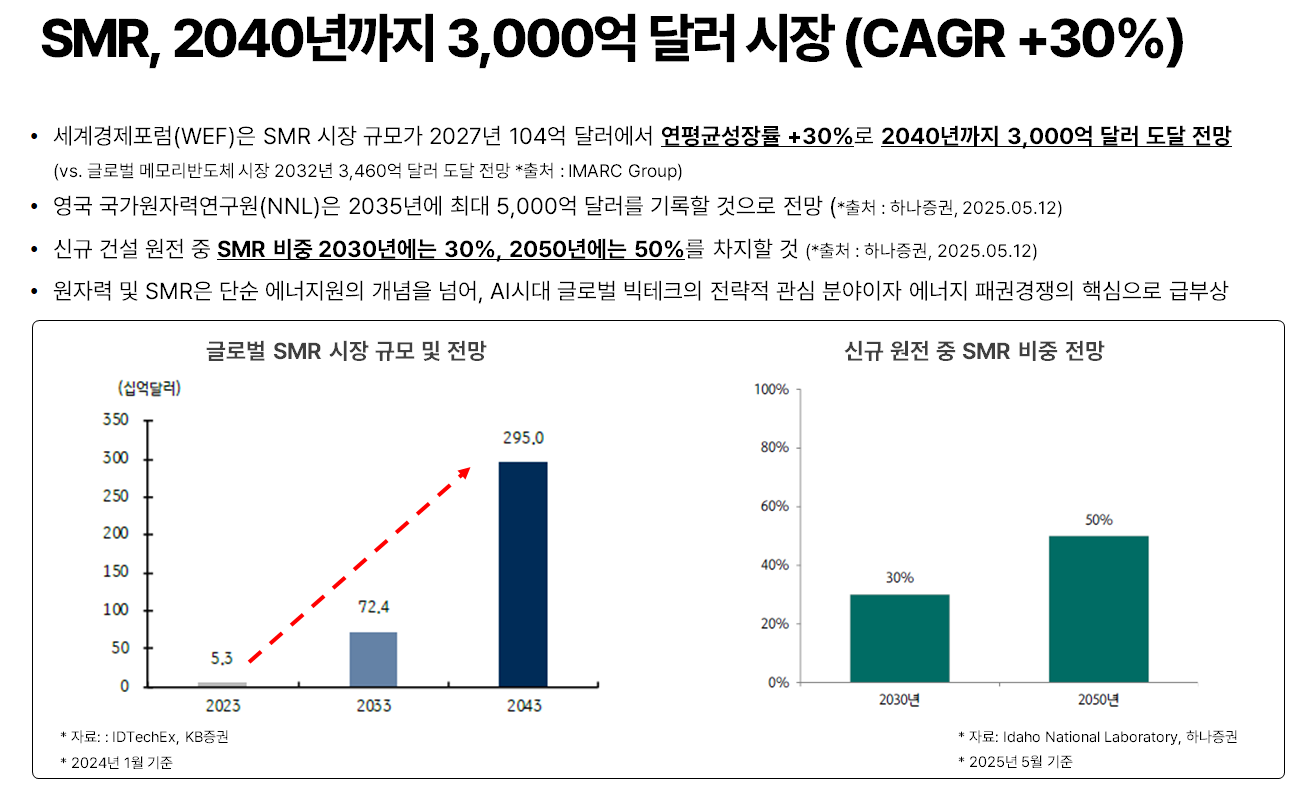 SMR, 2040년까지 3,000억 달러 시장 (CAGR +30%)

• 세계경제포럼(WEF)은 SMR 시장 규모가 2027년 104억 달러에서 연평균성장률 +30%로 2040년까지 3,000억 달러 도달 전망
(vs. 글로벌 메모리반도체 시장 2032년 3,460억 달러 도달 전망 *출처 : IMARC Group)

• 영국 국가원자력연구원(NNL)은 2035년에 최대 5,000억 달러를 기록할 것으로 전망 (*출처 : 하나증권, 2025.05.12)

• 신규 건설 원전 중 SMR 비중 2030년에는 30%, 2050년에는 50%를 차지할 것 (*출처 : 하나증권, 2025.05.12)

• 원자력 및 SMR은 단순 에너지원의 개념을 넘어, AI시대 글로벌 빅테크의 전략적 관심 분야이자 에너지 패권경쟁의 핵심으로 급부상

글로벌 SMR 시장 규모 및 전망

(십억달러)

350
300
250
200
150
100
50
0

5.3
72.4
295.0

2023
2033
2043

* 자료: : IDTechEx, KB증권
* 2024년 1월 기준

신규 원전 중 SMR 비중 전망

100%
80%
60%
40%
20%
0%

30%
50%

2030년
2050년

* 자료: Idaho National Laboratory, 하나증권
* 2025년 5월 기준